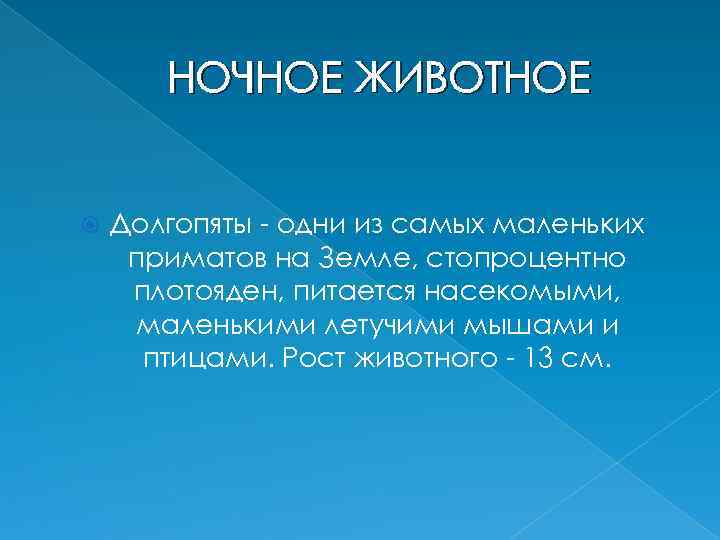 НОЧНОЕ ЖИВОТНОЕ

Долгопяты - одни из самых маленьких приматов на Земле, стопроцентно плотояден, питается насекомыми, маленькими летучими мышами и птицами. Рост животного - 13 см.